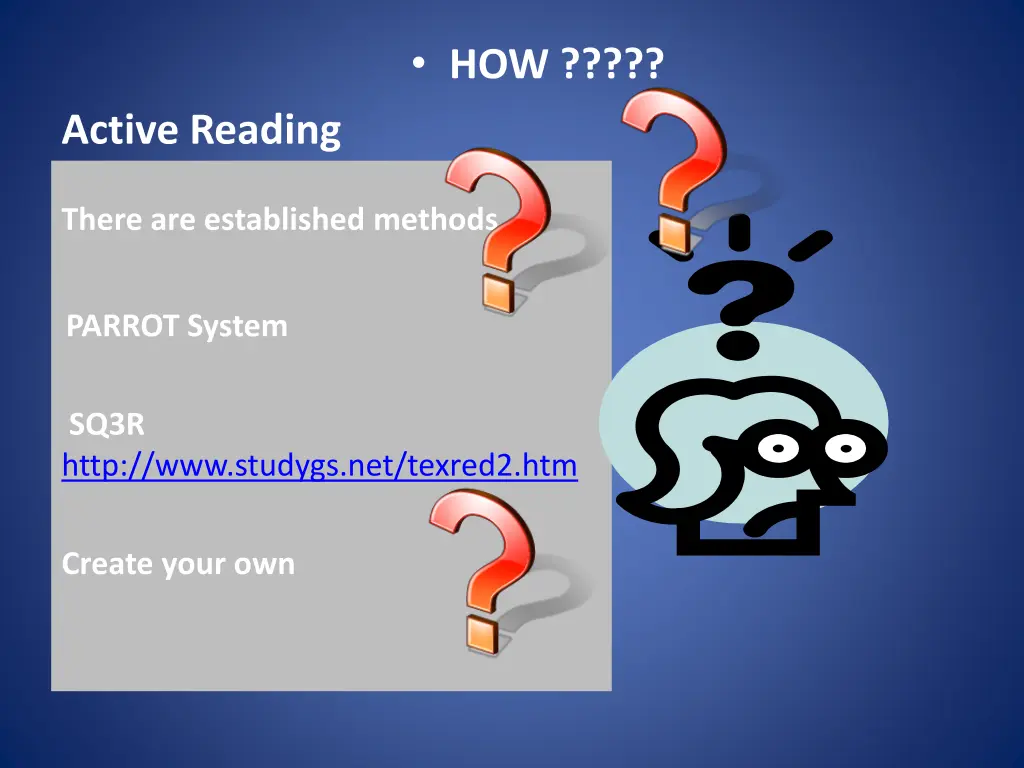 • HOW ?????

Active Reading

There are established methods

PARROT System

SQ3R
http://www.studygs.net/texred2.htm

Create your own